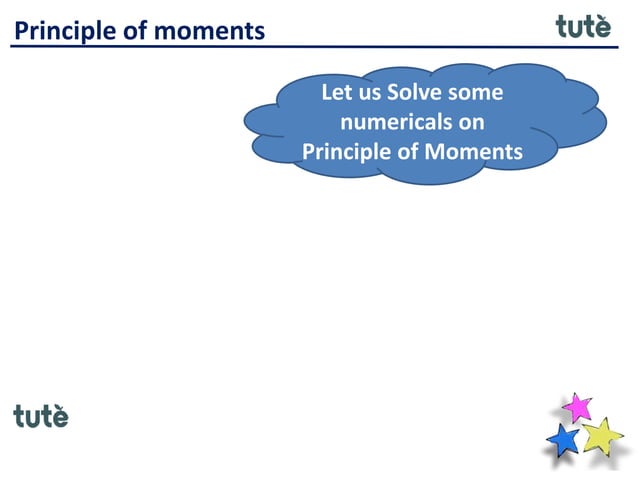 Principle of moments

tutè

Let us Solve some numericals on Principle of Moments

tutè